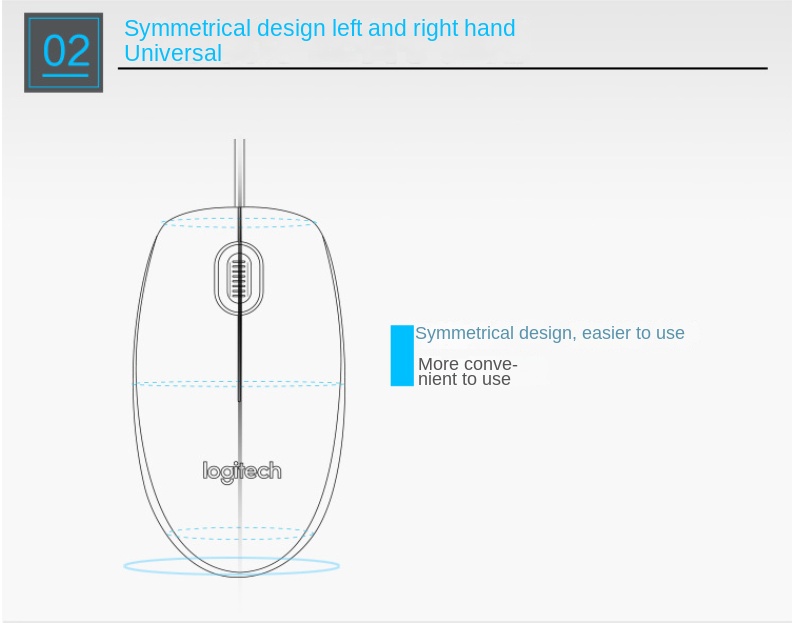 02

Symmetrical design left and right hand Universal

Symmetrical design, easier to use

More convenient to use

logitech